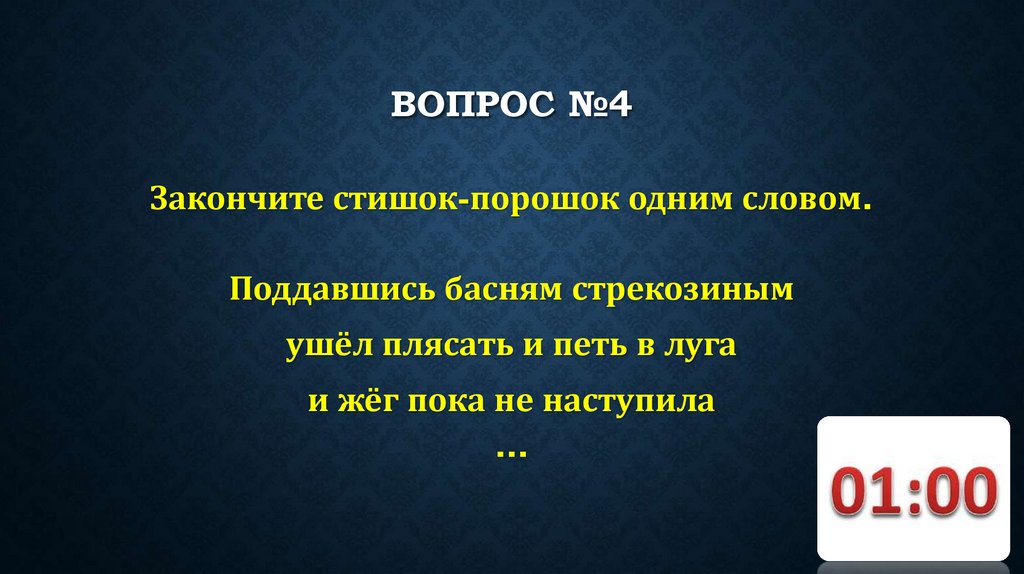 ВОПРОС №4

Закончите стишок-порошок одним словом.

Поддавшись басням стрекозиным
ушёл плясать и петь в луга
и жёг пока не наступила
…

01:00